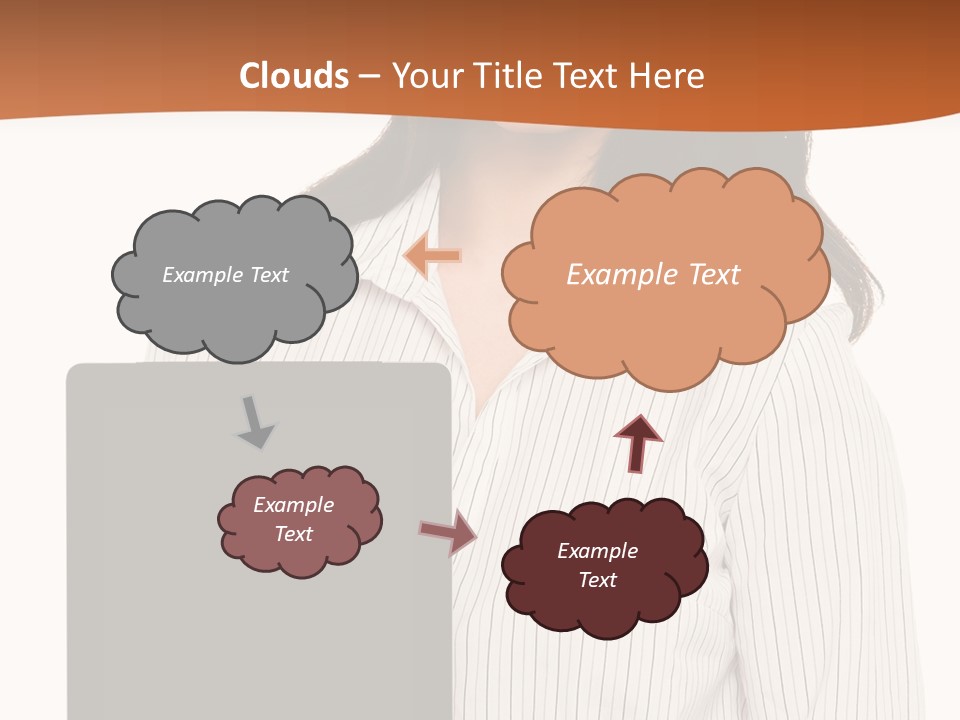 Clouds – Your Title Text Here

Example Text

Example Text

Example Text

Example Text